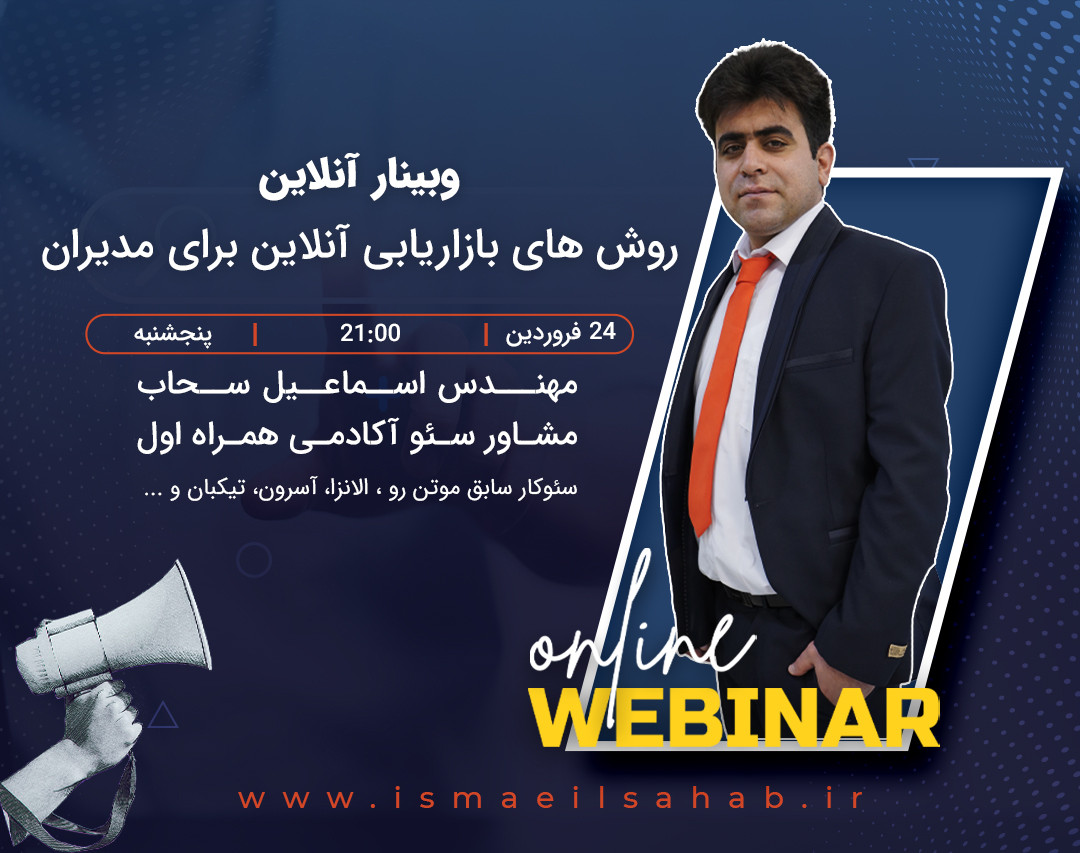 وبینار آنلاین
روش های بازاریابی آنلاین برای مدیران

24 فروردین | 21:00 | پنجشنبه

مهندس اسماعیل سحاب
مشاور سئو آکادمی همراه اول
سئوکار سابق موتن رو ، الانزا، آسرون، تیکبان و ...

online
WEBINAR

www.ismaeilsahab.ir